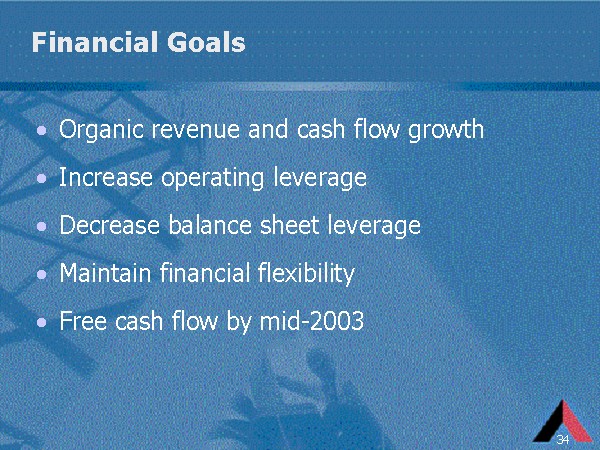 Financial Goals

• Organic revenue and cash flow growth
• Increase operating leverage
• Decrease balance sheet leverage
• Maintain financial flexibility
• Free cash flow by mid-2003

34